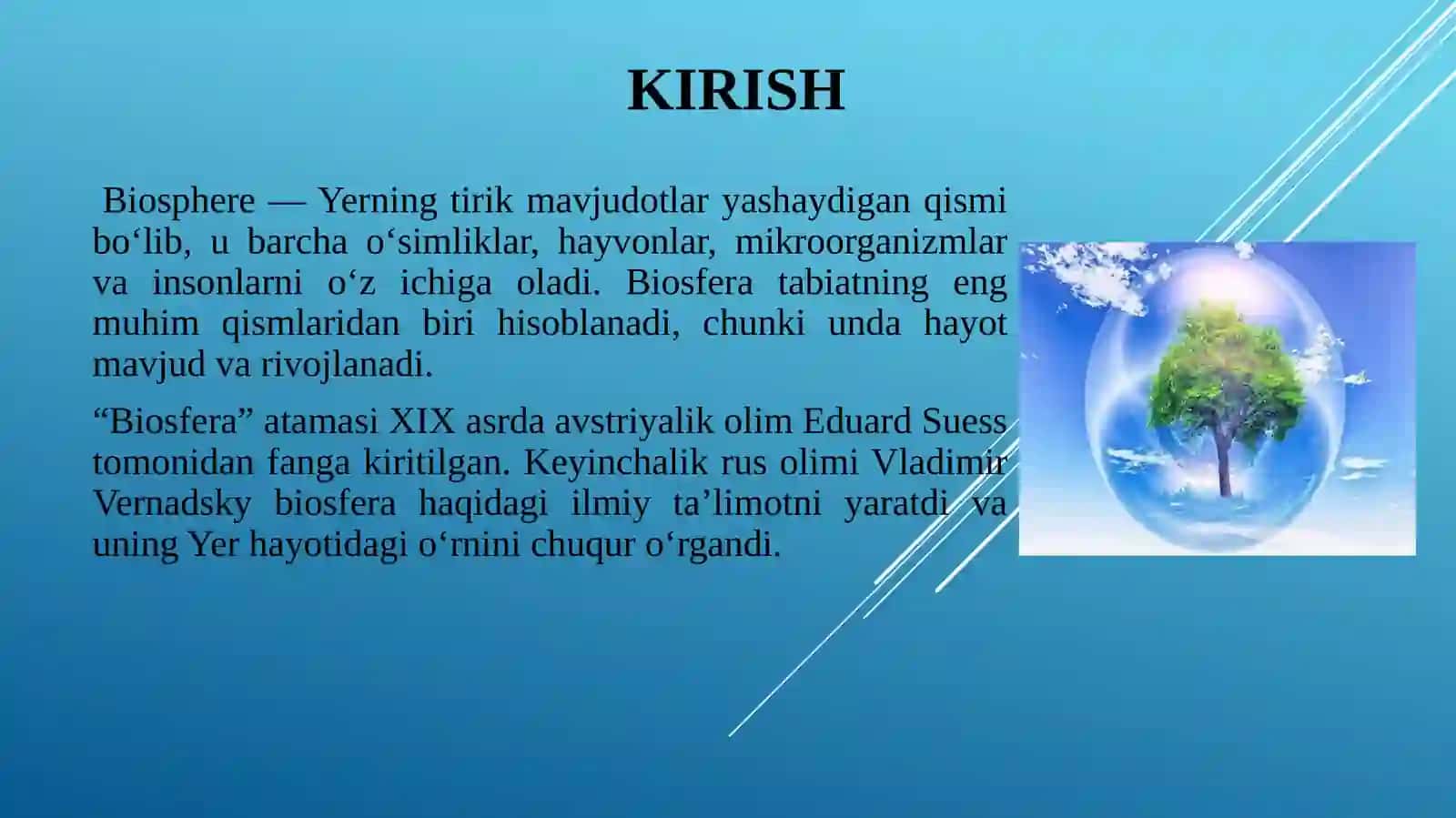 KIRISH

Biosphere — Yerning tirik mavjudotlar yashaydigan qismi bo‘lib, u barcha o‘simliklar, hayvonlar, mikroorganizmlar va insonlarni o‘z ichiga oladi. Biosfera tabiatning eng muhim qismlaridan biri hisoblanadi, chunki unda hayot mavjud va rivojlanadi.

“Biosfera” atamasi XIX asrda avstriyalik olim Eduard Suess tomonidan fanga kiritilgan. Keyinchalik rus olimi Vladimir Vernadsky biosfera haqidagi ilmiy ta’limotni yaratdi va uning Yer hayotidagi o‘rnini chuqur o‘rgandi.